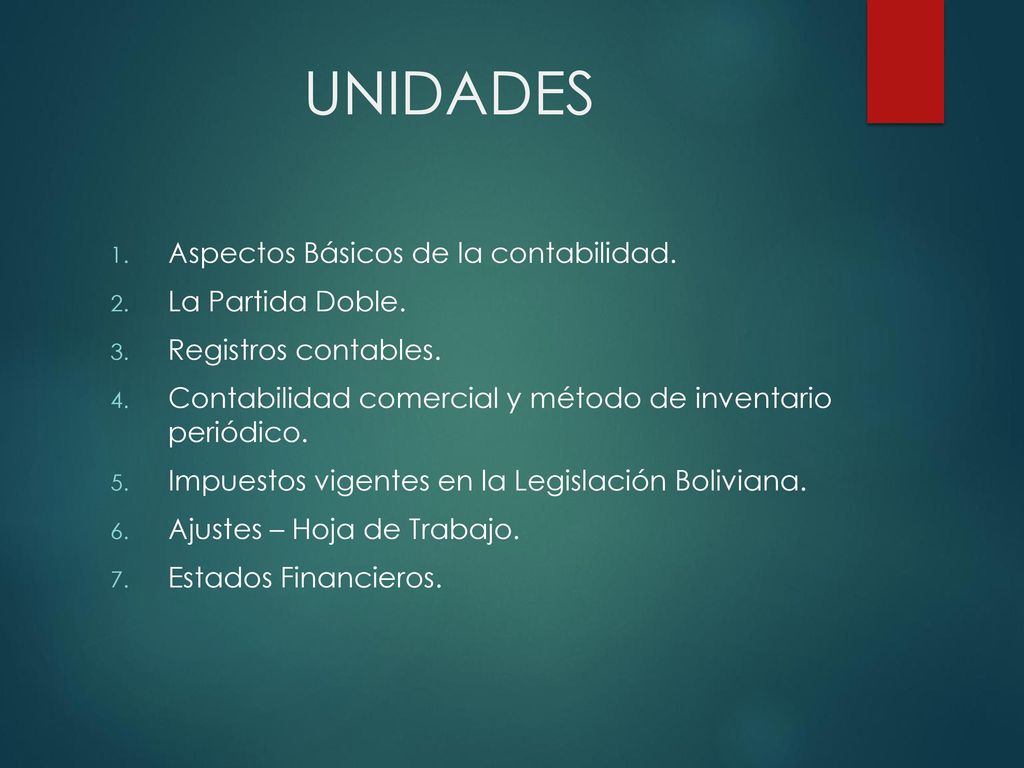 UNIDADES

1. Aspectos Básicos de la contabilidad.
2. La Partida Doble.
3. Registros contables.
4. Contabilidad comercial y método de inventario periódico.
5. Impuestos vigentes en la Legislación Boliviana.
6. Ajustes – Hoja de Trabajo.
7. Estados Financieros.